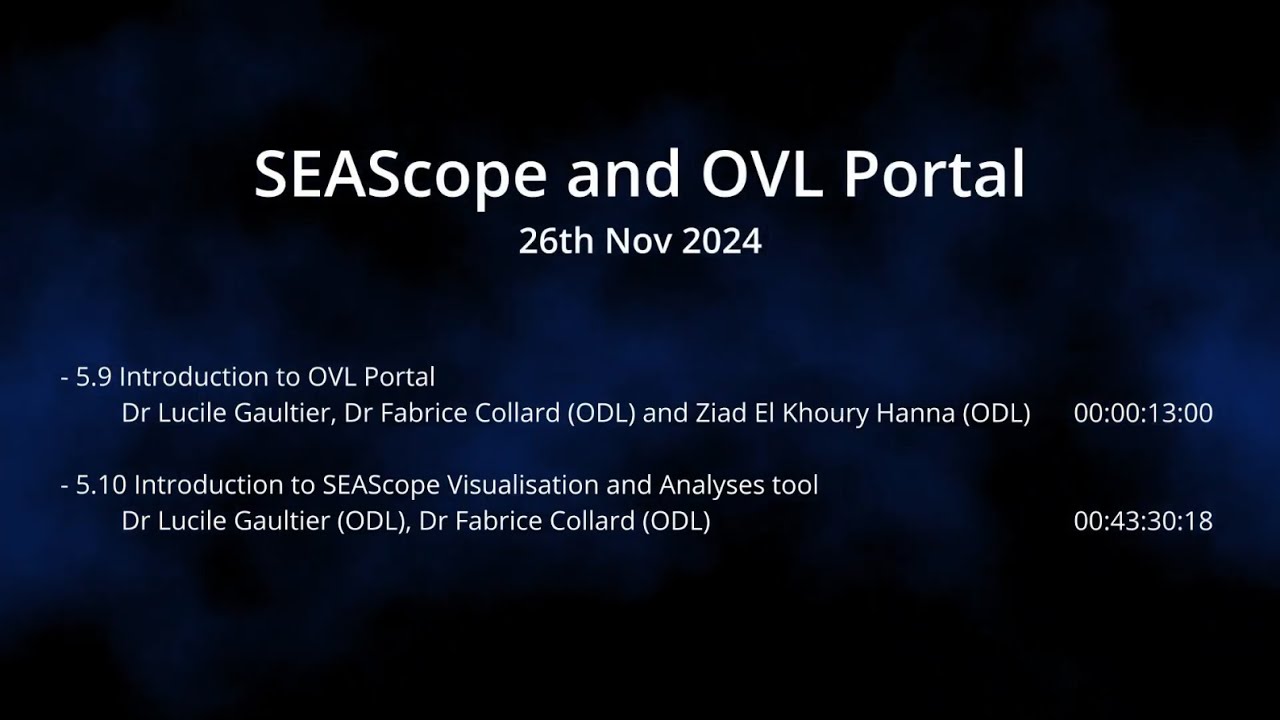 SEAScope and OVL Portal
26th Nov 2024

- 5.9 Introduction to OVL Portal
Dr Lucile Gaultier, Dr Fabrice Collard (ODL) and Ziad El Khoury Hanna (ODL) 00:00:13:00

- 5.10 Introduction to SEAScope Visualisation and Analyses tool
Dr Lucile Gaultier (ODL), Dr Fabrice Collard (ODL) 00:43:30:18